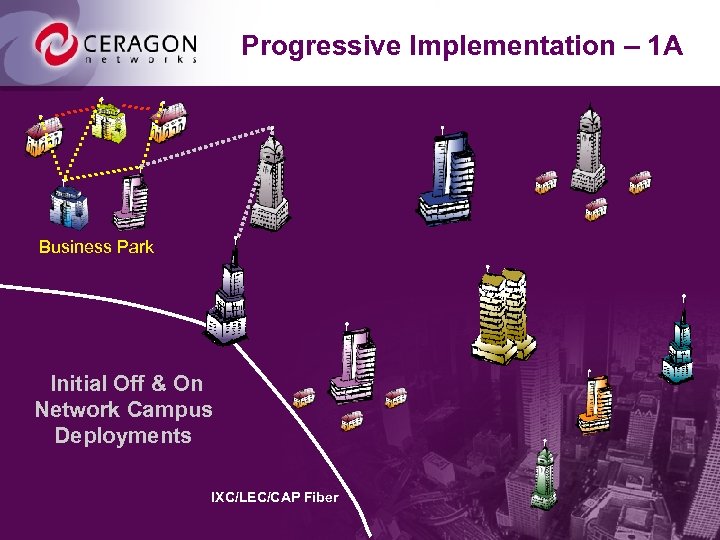 CERAGON
networks

Progressive Implementation – 1A

Business Park

Initial Off & On Network Campus Deployments

IXC/LEC/CAP Fiber